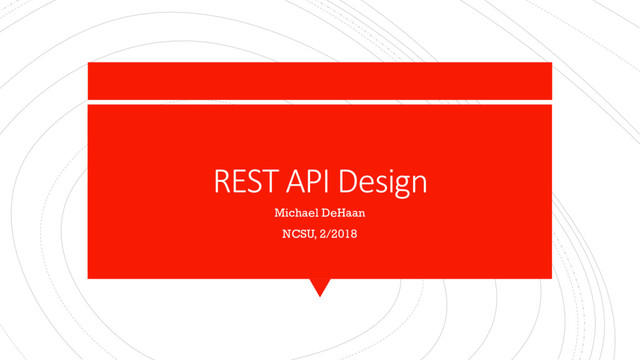 REST API Design

Michael DeHaan

NCSU, 2/2018